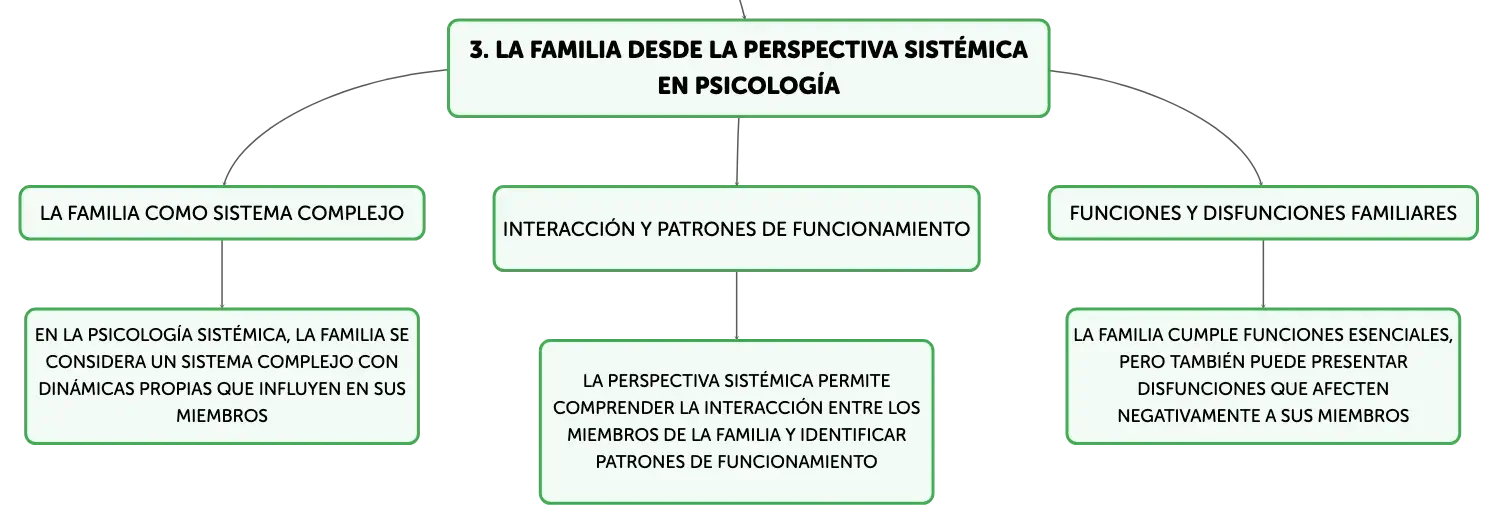 3. LA FAMILIA DESDE LA PERSPECTIVA SISTÉMICA EN PSICOLOGÍA

LA FAMILIA COMO SISTEMA COMPLEJO

EN LA PSICOLOGÍA SISTÉMICA, LA FAMILIA SE CONSIDERA UN SISTEMA COMPLEJO CON DINÁMICAS PROPIAS QUE INFLUYEN EN SUS MIEMBROS

INTERACCIÓN Y PATRONES DE FUNCIONAMIENTO

LA PERSPECTIVA SISTÉMICA PERMITE COMPRENDER LA INTERACCIÓN ENTRE LOS MIEMBROS DE LA FAMILIA Y IDENTIFICAR PATRONES DE FUNCIONAMIENTO

FUNCIONES Y DISFUNCIONES FAMILIARES

LA FAMILIA CUMPLE FUNCIONES ESENCIALES, PERO TAMBIÉN PUEDE PRESENTAR DISFUNCIONES QUE AFECTEN NEGATIVAMENTE A SUS MIEMBROS